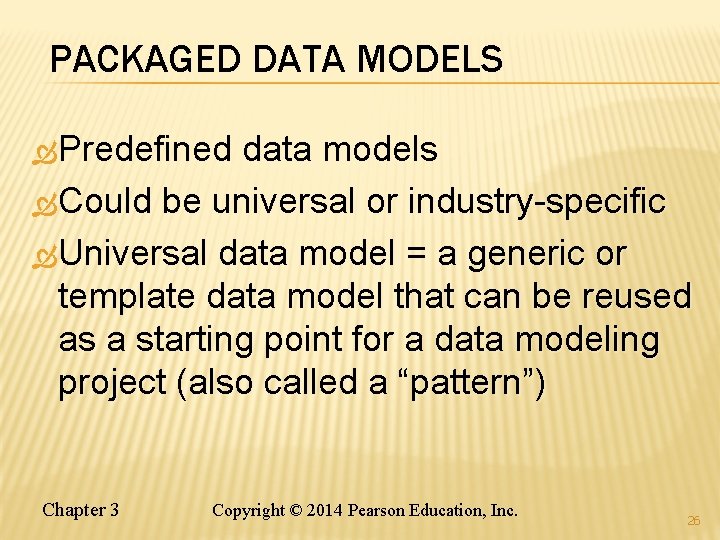 PACKAGED DATA MODELS

Predefined data models

Could be universal or industry-specific

Universal data model = a generic or template data model that can be reused as a starting point for a data modeling project (also called a “pattern”)

Chapter 3 Copyright © 2014 Pearson Education, Inc. 26